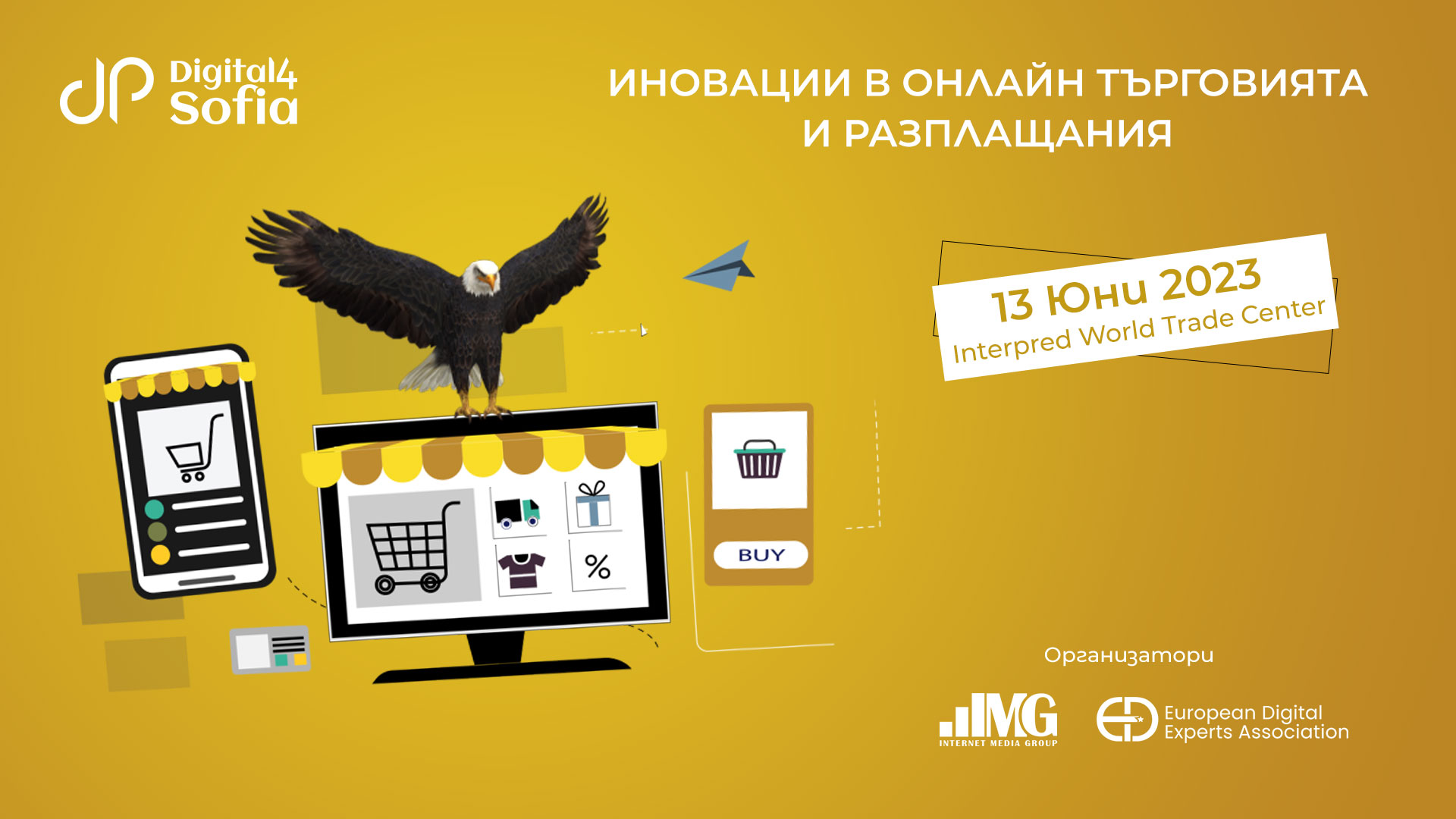 Digital4 Sofia

ИНОВАЦИИ В ОНЛАЙН ТЪРГОВИЯТА И РАЗПЛАЩАНИЯ

13 Юни 2023
Interpred World Trade Center

%

BUY

Организатори

IMG
INTERNET MEDIA GROUP

European Digital Experts Association